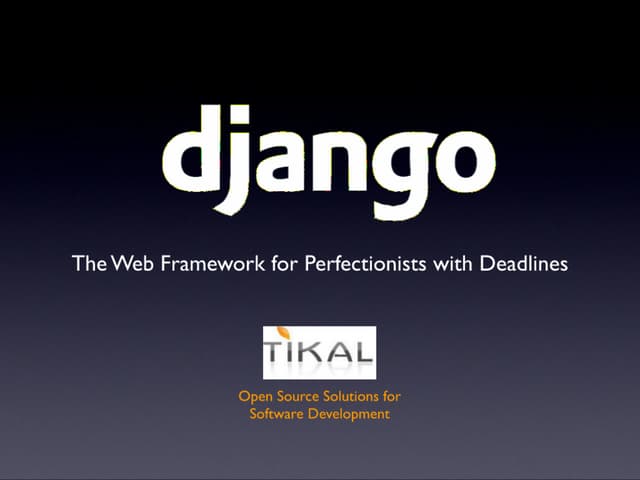 django

The Web Framework for Perfectionists with Deadlines

TIKAL

Open Source Solutions for Software Development